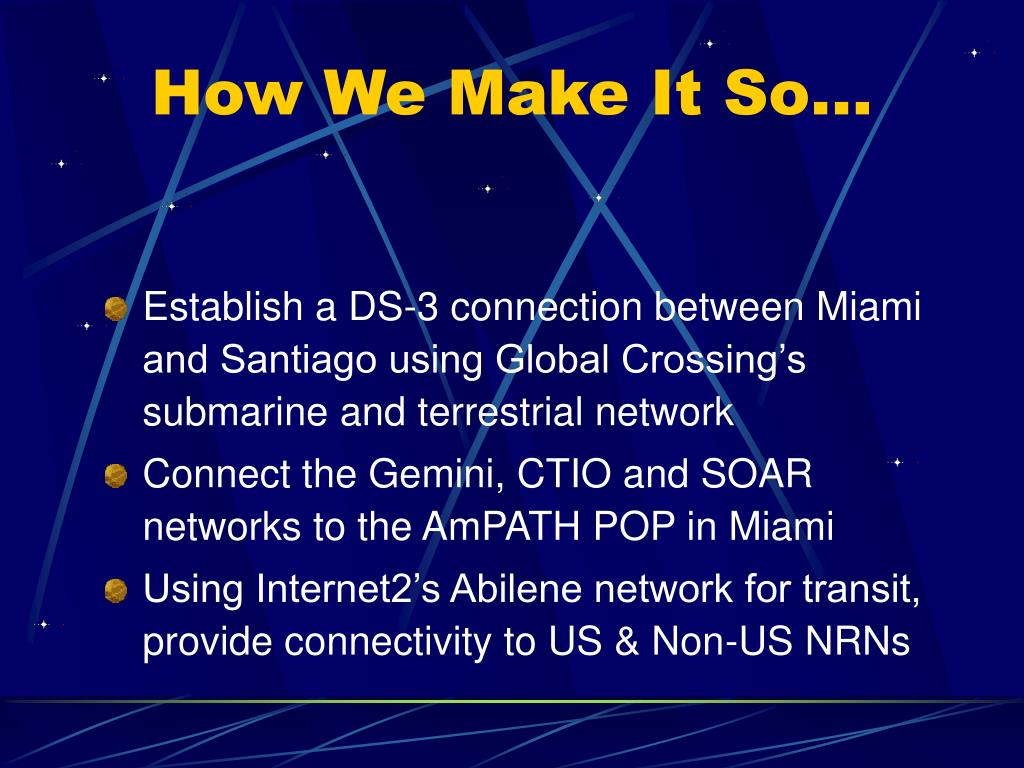 How We Make It So…

Establish a DS-3 connection between Miami and Santiago using Global Crossing’s submarine and terrestrial network

Connect the Gemini, CTIO and SOAR networks to the AmPATH POP in Miami

Using Internet2’s Abilene network for transit, provide connectivity to US & Non-US NRNs